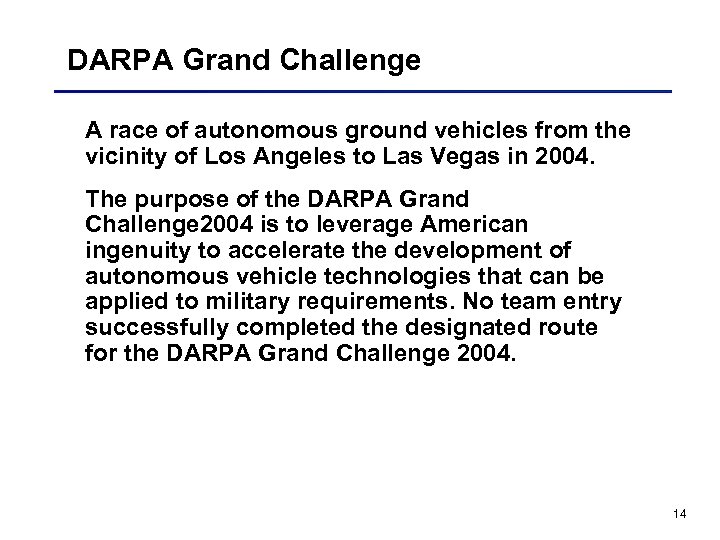 DARPA Grand Challenge

A race of autonomous ground vehicles from the vicinity of Los Angeles to Las Vegas in 2004.

The purpose of the DARPA Grand Challenge2004 is to leverage American ingenuity to accelerate the development of autonomous vehicle technologies that can be applied to military requirements. No team entry successfully completed the designated route for the DARPA Grand Challenge 2004.

14